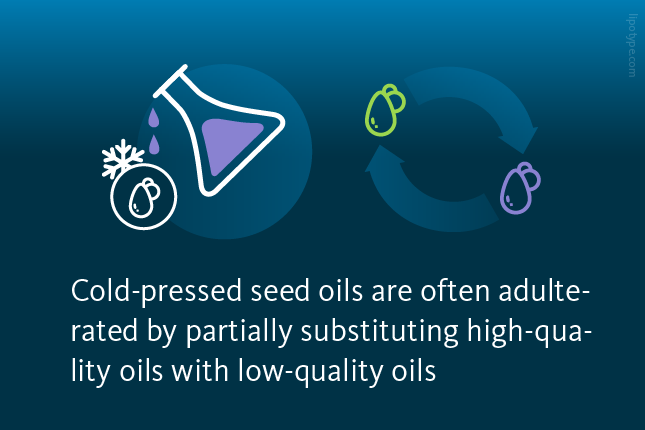 lipotype.com

Cold-pressed seed oils are often adulterated by partially substituting high-quality oils with low-quality oils